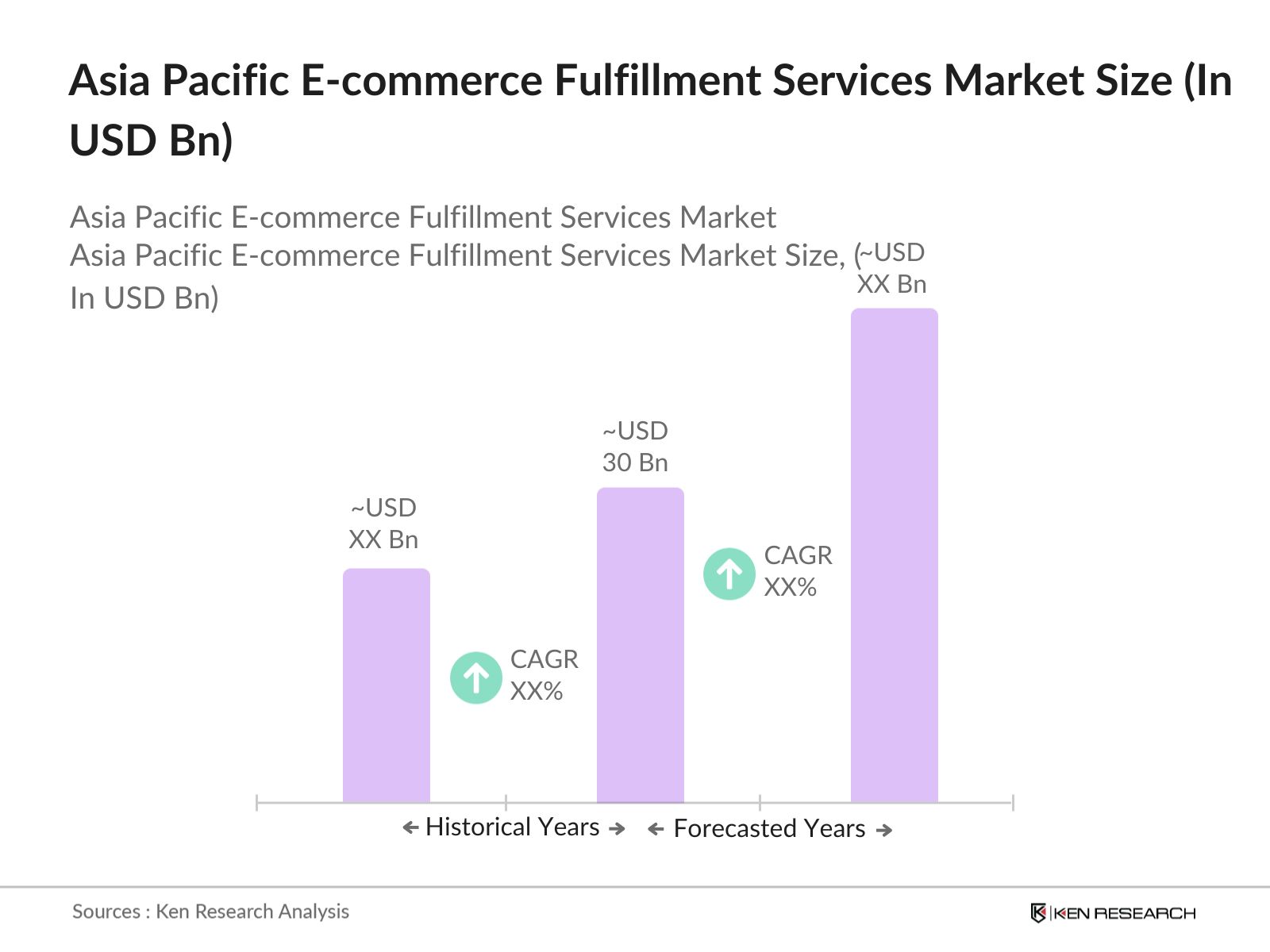 Asia Pacific E-commerce Fulfillment Services Market Size (In USD Bn)

Asia Pacific E-commerce Fulfillment Services Market
Asia Pacific E-commerce Fulfillment Services Market Size, (In USD Bn)

~USD XX Bn

~USD XX Bn

~USD 30 Bn

CAGR XX%

CAGR XX%

← Historical Years → ← Forecasted Years →

Sources : Ken Research Analysis

KEN RESEARCH